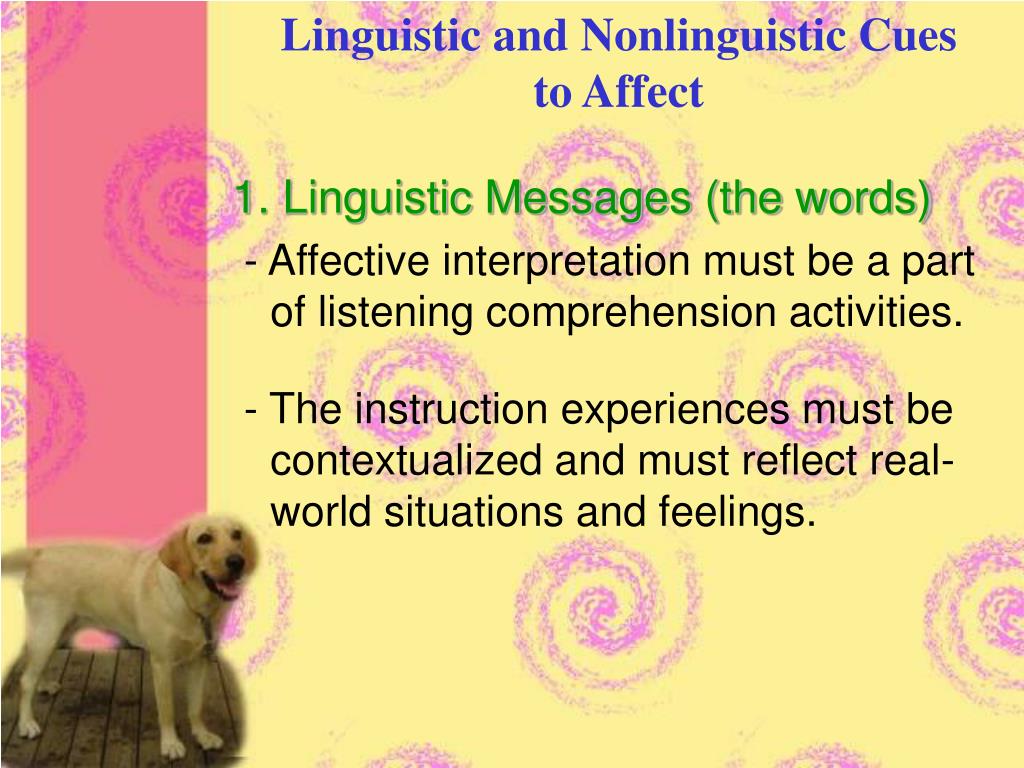 Linguistic and Nonlinguistic Cues to Affect

1. Linguistic Messages (the words)

- Affective interpretation must be a part of listening comprehension activities.

- The instruction experiences must be contextualized and must reflect real-world situations and feelings.